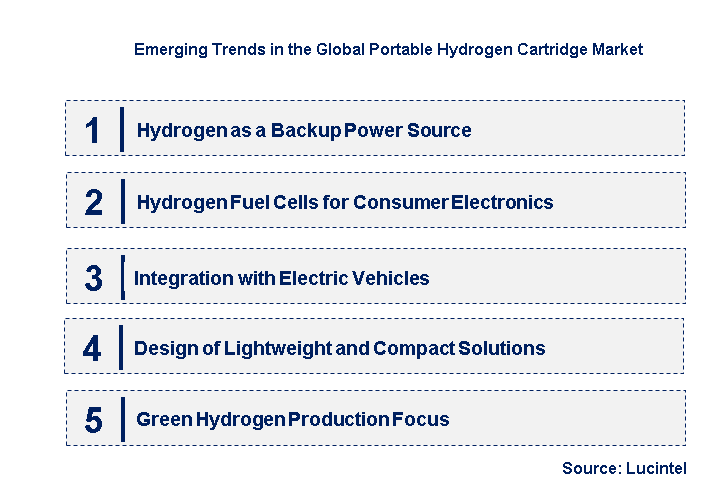 Emerging Trends in the Global Portable Hydrogen Cartridge Market

1 Hydrogen as a Backup Power Source

2 Hydrogen Fuel Cells for Consumer Electronics

3 Integration with Electric Vehicles

4 Design of Lightweight and Compact Solutions

5 Green Hydrogen Production Focus

Source: Lucintel